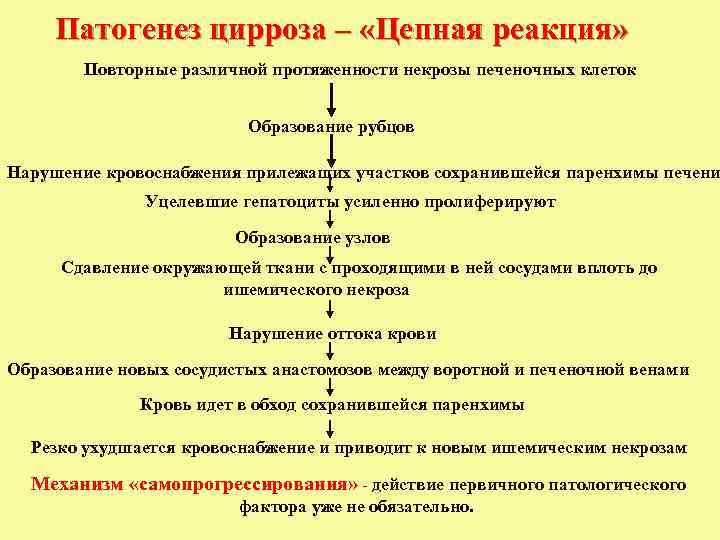 Патогенез цирроза – «Цепная реакция»

Повторные различной протяженности некрозы печеночных клеток

Образование рубцов

Нарушение кровоснабжения прилежащих участков сохранившейся паренхимы печени

Уцелевшие гепатоциты усиленно пролиферируют

Образование узлов

Сдавление окружающей ткани с проходящими в ней сосудами вплоть до ишемического некроза

Нарушение оттока крови

Образование новых сосудистых анастомозов между воротной и печеночной венами

Кровь идет в обход сохранившейся паренхимы

Резко ухудшается кровоснабжение и приводит к новым ишемическим некрозам

Механизм «самопрогрессирования» - действие первичного патологического фактора уже не обязательно.